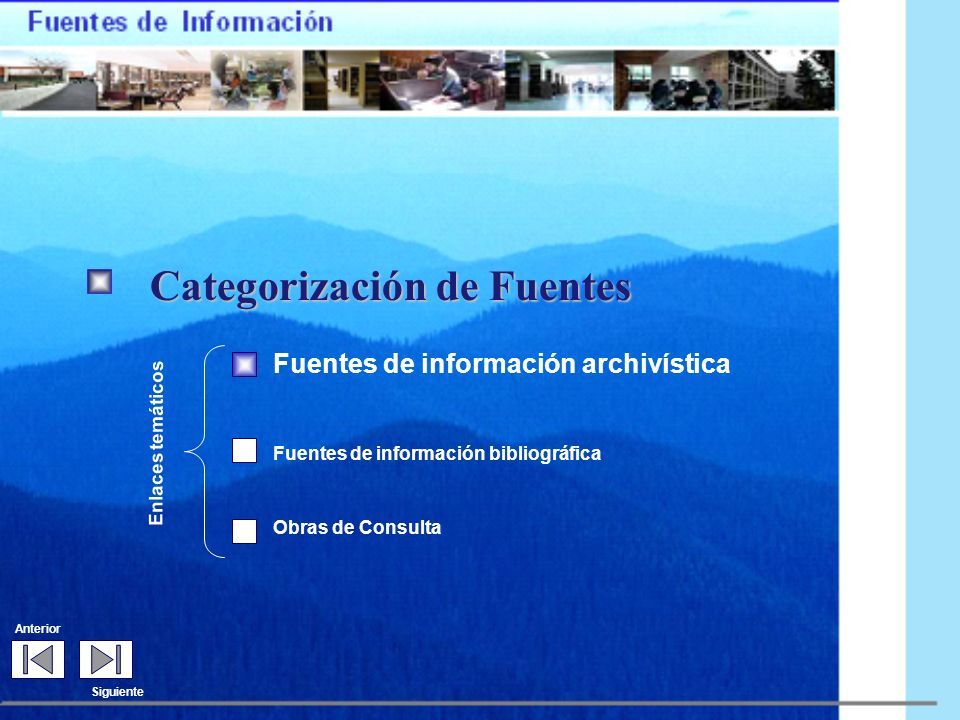 Fuentes de Información

Categorización de Fuentes

Enlaces temáticos

Fuentes de información archivística

Fuentes de información bibliográfica

Obras de Consulta

Anterior

Siguiente